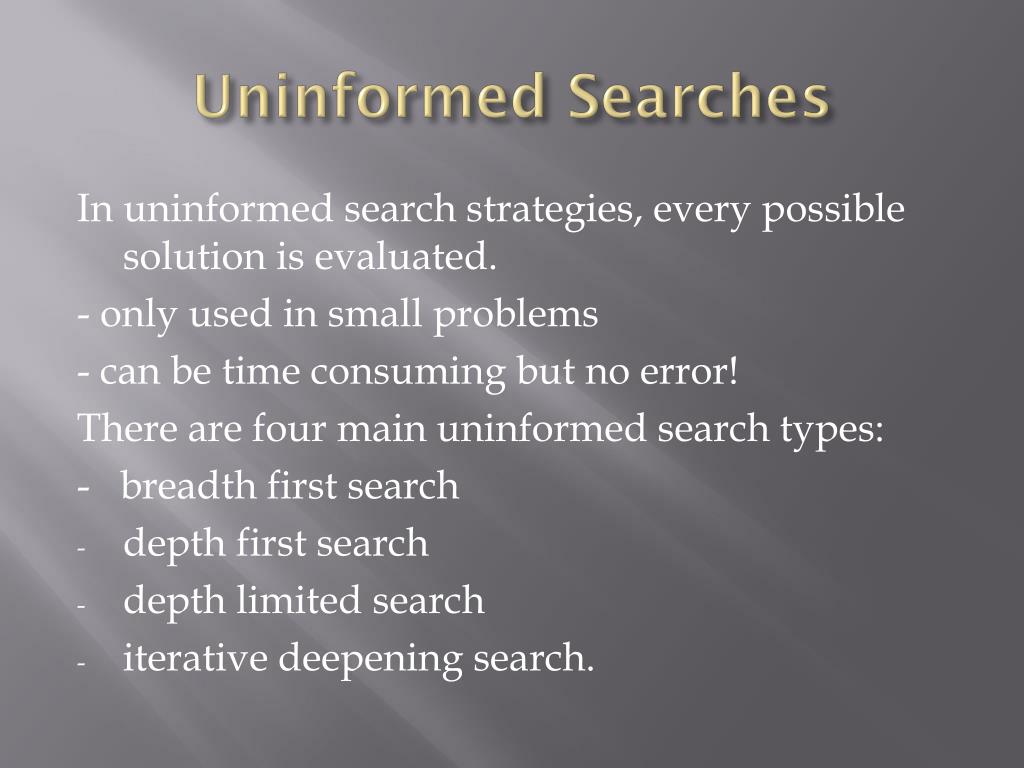 Uninformed Searches

In uninformed search strategies, every possible solution is evaluated.

- only used in small problems

- can be time consuming but no error!

There are four main uninformed search types:

- breadth first search

- depth first search

- depth limited search

- iterative deepening search.